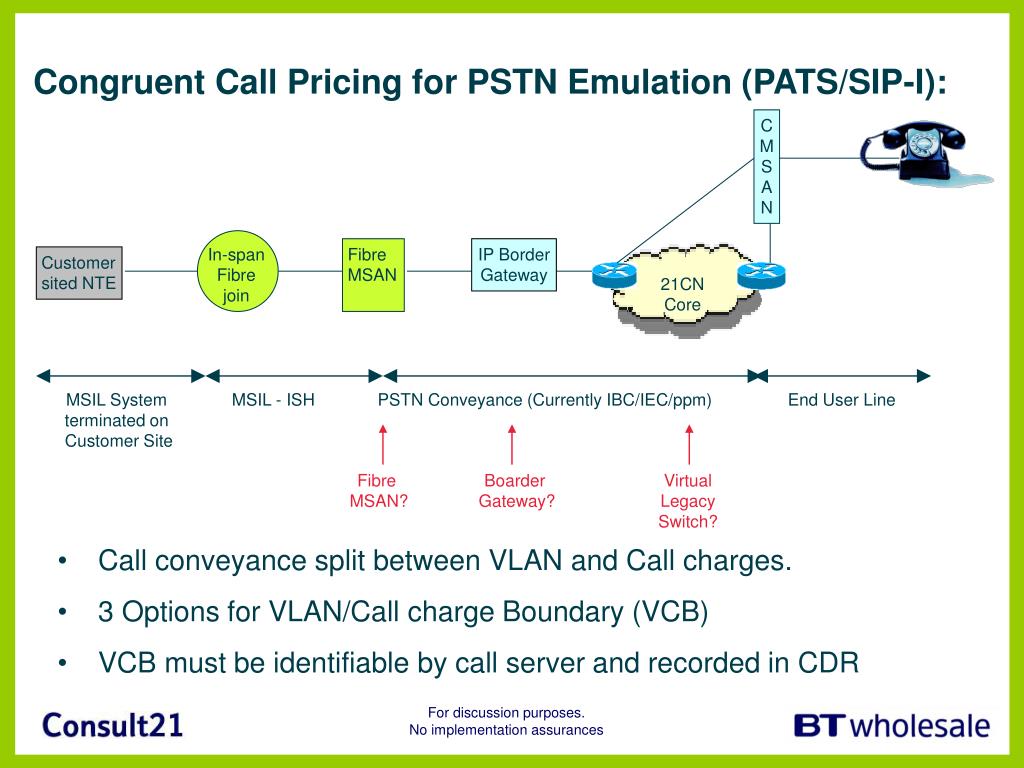 Congruent Call Pricing for PSTN Emulation (PATS/SIP-I):

C M S A N

Customer sited NTE

In-span Fibre join

Fibre MSAN

IP Border Gateway

21CN Core

MSIL System terminated on Customer Site

MSIL - ISH

PSTN Conveyance (Currently IBC/IEC/ppm)

End User Line

Fibre MSAN?

Boarder Gateway?

Virtual Legacy Switch?

• Call conveyance split between VLAN and Call charges.

• 3 Options for VLAN/Call charge Boundary (VCB)

• VCB must be identifiable by call server and recorded in CDR

Consult21

For discussion purposes.
No implementation assurances

BT wholesale